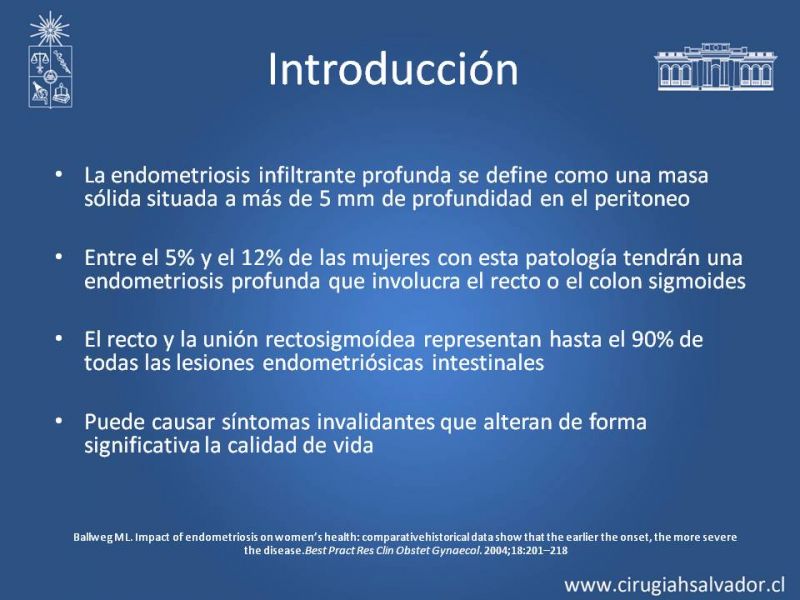 Introducción

• La endometriosis infiltrante profunda se define como una masa sólida situada a más de 5 mm de profundidad en el peritoneo

• Entre el 5% y el 12% de las mujeres con esta patología tendrán una endometriosis profunda que involucra el recto o el colon sigmoides

• El recto y la unión rectosigmoídea representan hasta el 90% de todas las lesiones endometriósicas intestinales

• Puede causar síntomas invalidantes que alteran de forma significativa la calidad de vida

Ballweg ML. Impact of endometriosis on women's health: comparativehistorical data show that the earlier the onset, the more severe the disease. Best Pract Res Clin Obstet Gynaecol. 2004;18:201–218

www.cirugiahsalvador.cl